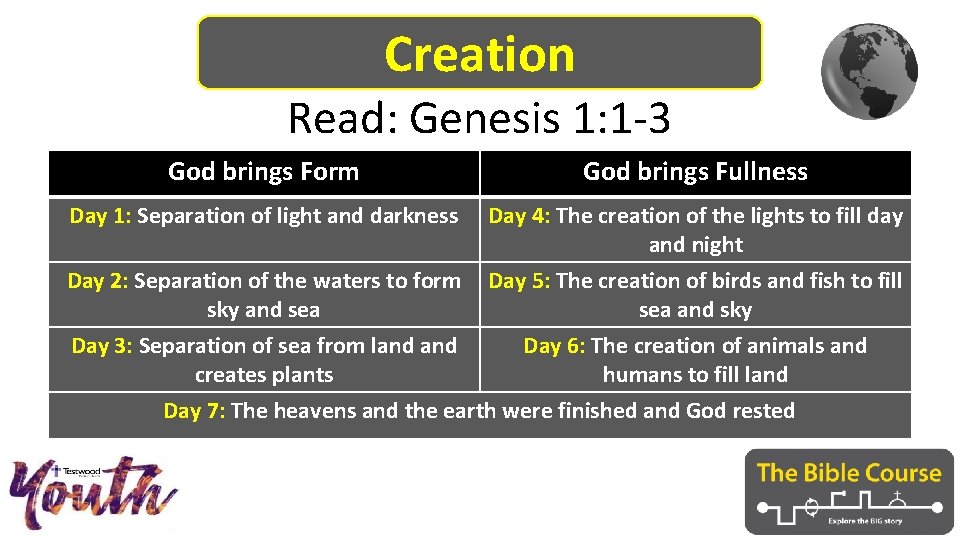 Creation

Read: Genesis 1:1-3

| God brings Form | God brings Fullness |
|---|---|
| Day 1: Separation of light and darkness | Day 4: The creation of the lights to fill day and night |
| Day 2: Separation of the waters to form sky and sea | Day 5: The creation of birds and fish to fill sea and sky |
| Day 3: Separation of sea from land and creates plants | Day 6: The creation of animals and humans to fill land |
| Day 7: The heavens and the earth were finished and God rested | |

Testwood
Youth

The Bible Course
Explore the BIG story